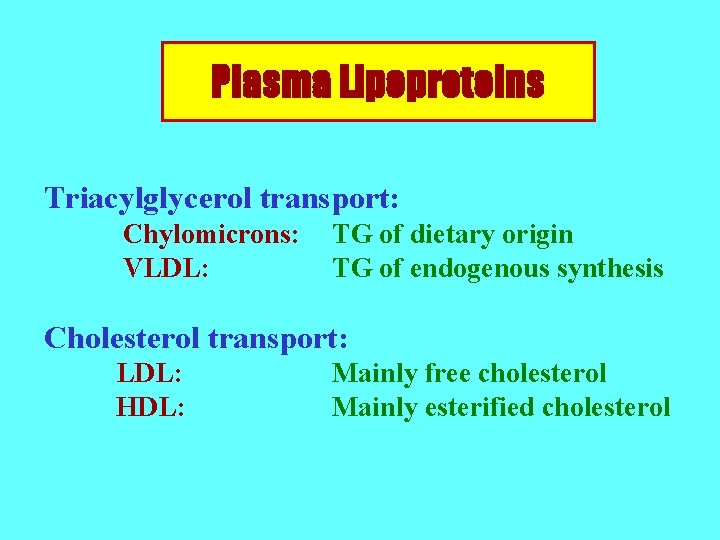 Plasma Lipoproteins

Triacylglycerol transport:
Chylomicrons: TG of dietary origin
VLDL: TG of endogenous synthesis

Cholesterol transport:
LDL: Mainly free cholesterol
HDL: Mainly esterified cholesterol